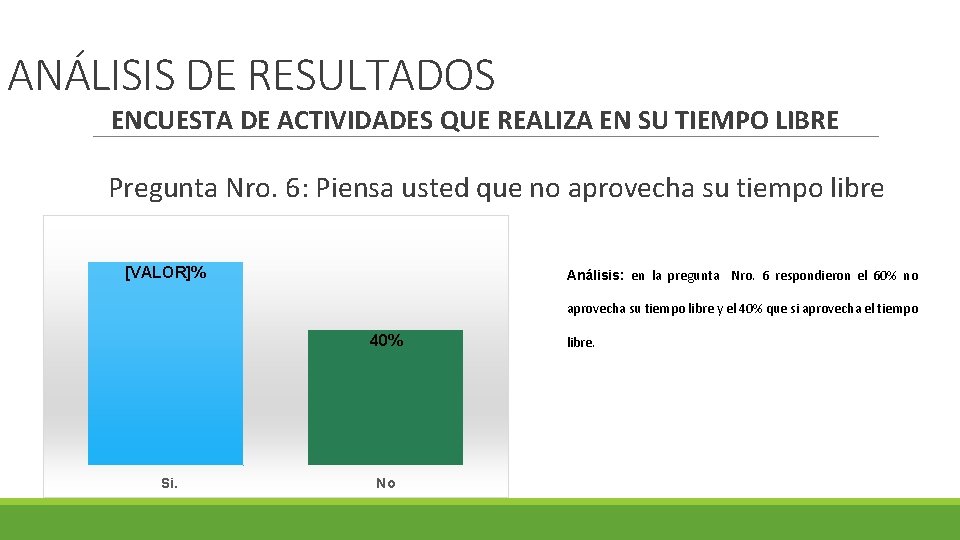 ANÁLISIS DE RESULTADOS

ENCUESTA DE ACTIVIDADES QUE REALIZA EN SU TIEMPO LIBRE

Pregunta Nro. 6: Piensa usted que no aprovecha su tiempo libre

[VALOR]%

40%

Si.

No

Análisis: en la pregunta Nro. 6 respondieron el 60% no aprovecha su tiempo libre y el 40% que si aprovecha el tiempo libre.